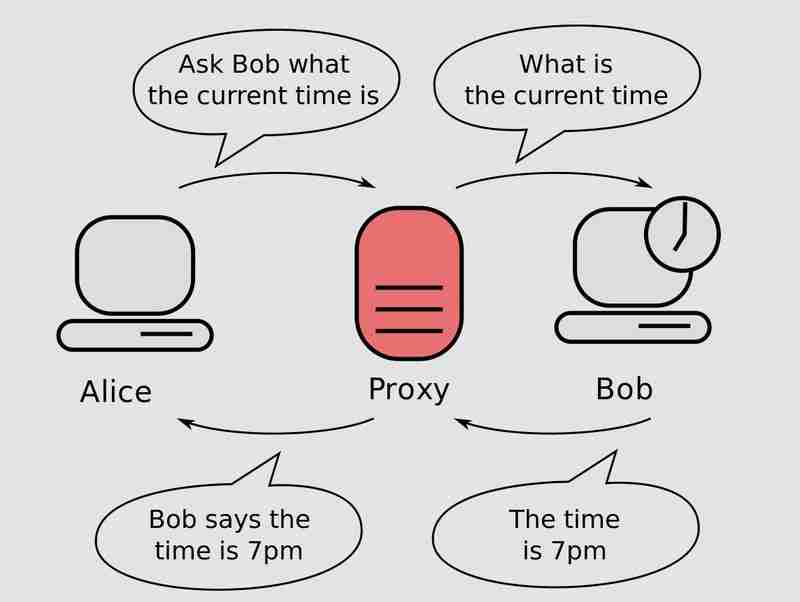 Ask Bob what the current time is

What is the current time

Alice

Proxy

Bob

Bob says the time is 7pm

The time is 7pm